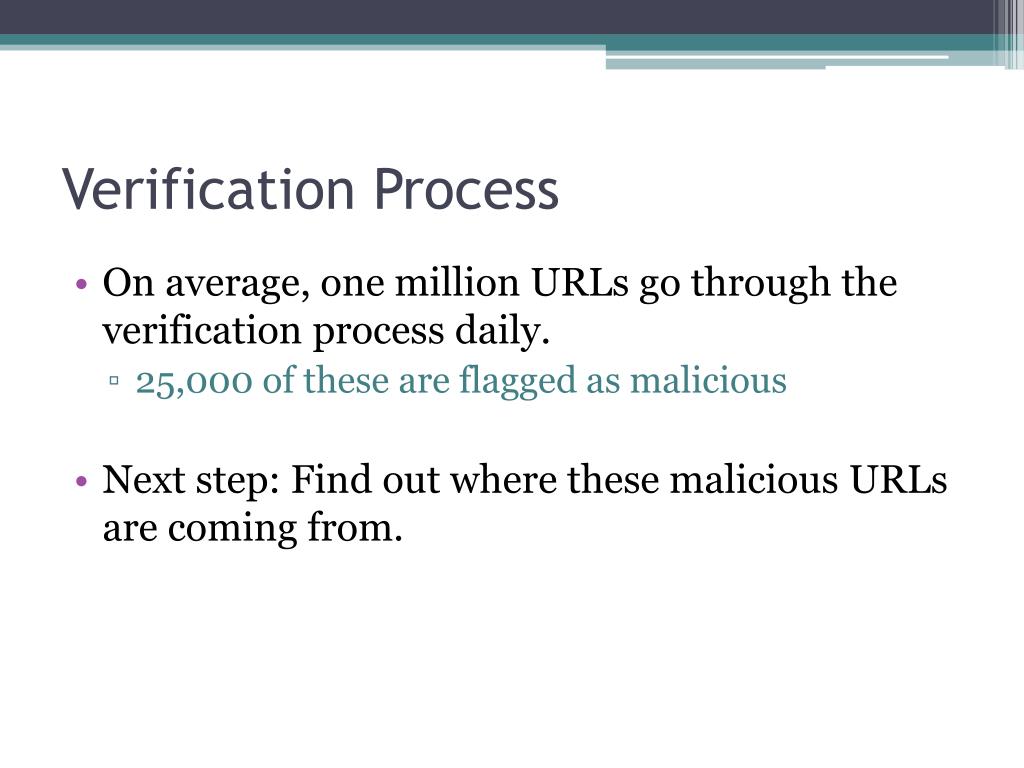 Verification Process

• On average, one million URLs go through the verification process daily.
▫ 25,000 of these are flagged as malicious

• Next step: Find out where these malicious URLs are coming from.